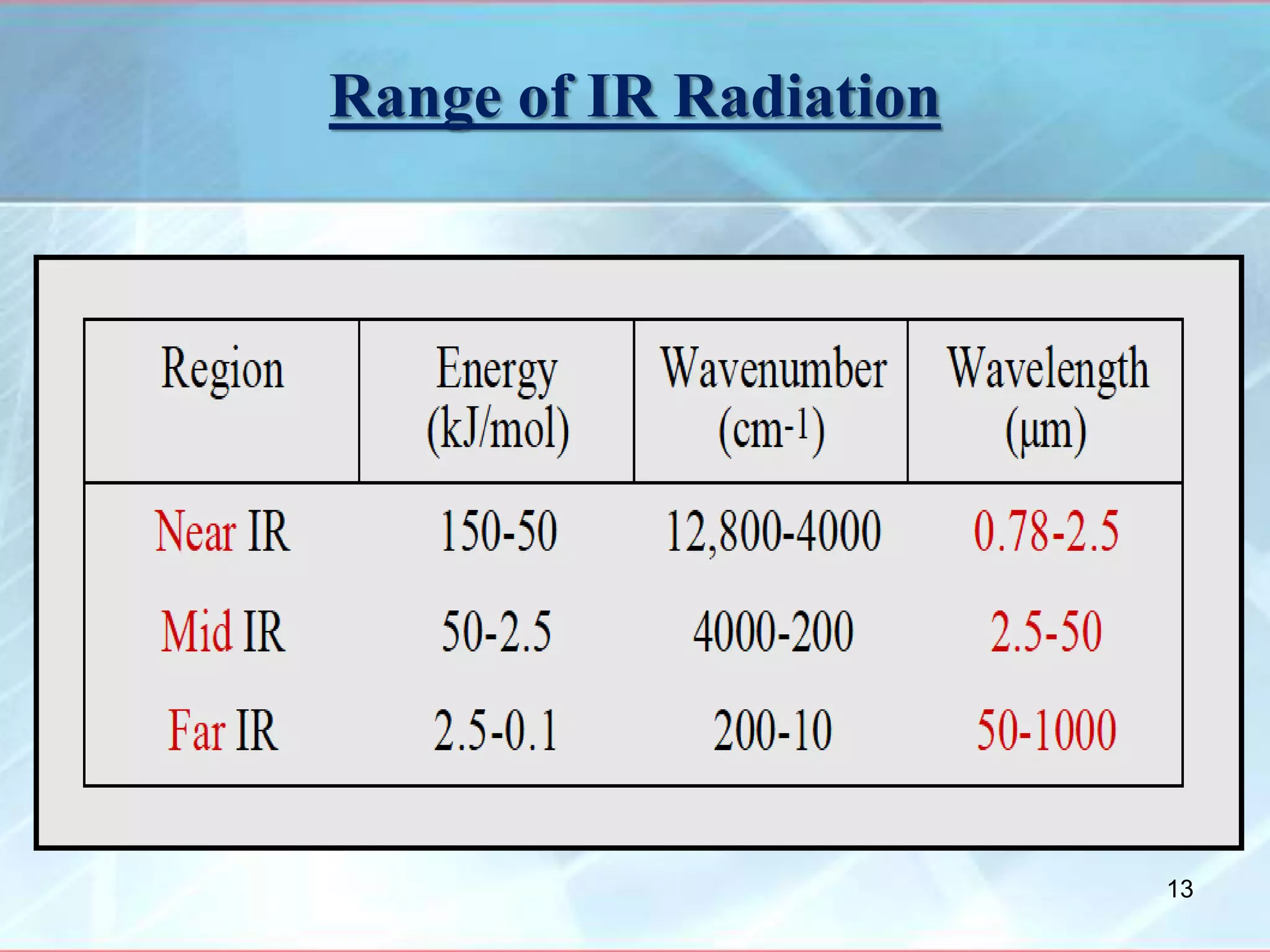 Range of IR Radiation

| Region | Energy (kJ/mol) | Wavenumber ($cm^{-1}$) | Wavelength (µm) |
|---|---|---|---|
| Near IR | 150-50 | 12,800-4000 | 0.78-2.5 |
| Mid IR | 50-2.5 | 4000-200 | 2.5-50 |
| Far IR | 2.5-0.1 | 200-10 | 50-1000 |

13